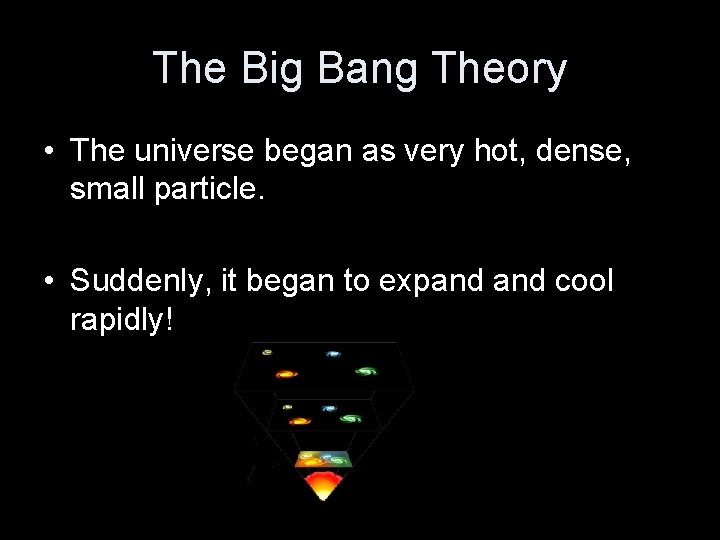 The Big Bang Theory

• The universe began as very hot, dense, small particle.

• Suddenly, it began to expand and cool rapidly!